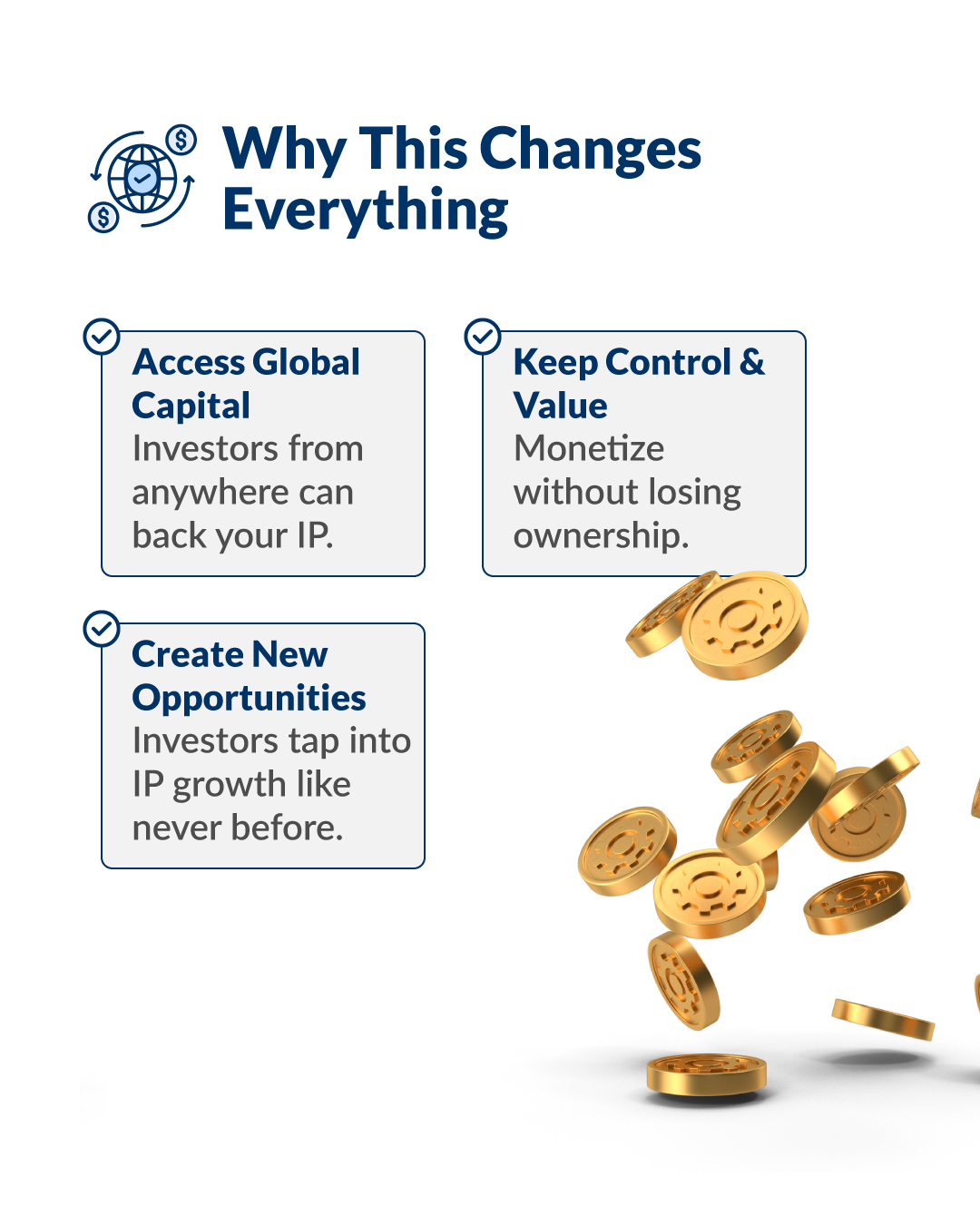 Why This Changes Everything

Access Global Capital
Investors from anywhere can back your IP.

Keep Control & Value
Monetize without losing ownership.

Create New Opportunities
Investors tap into IP growth like never before.